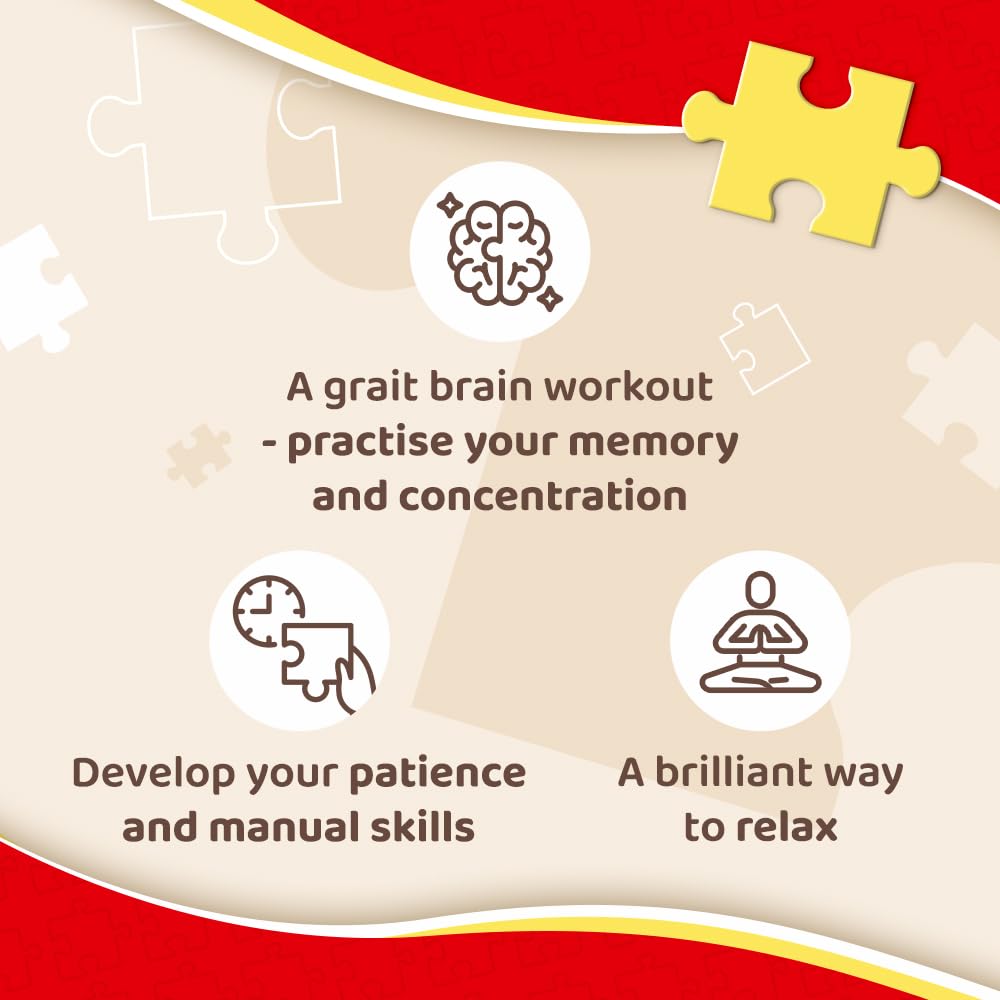 A grait brain workout - practise your memory and concentration

Develop your patience and manual skills

A brilliant way to relax